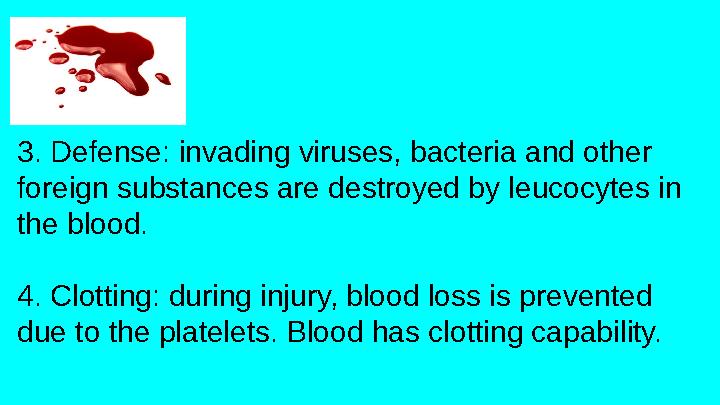 3. Defense: invading viruses, bacteria and other foreign substances are destroyed by leucocytes in the blood.

4. Clotting: during injury, blood loss is prevented due to the platelets. Blood has clotting capability.